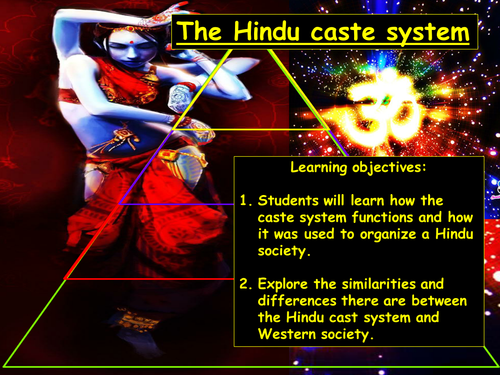 The Hindu caste system

Learning objectives:

1. Students will learn how the caste system functions and how it was used to organize a Hindu society.

2. Explore the similarities and differences there are between the Hindu cast system and Western society.